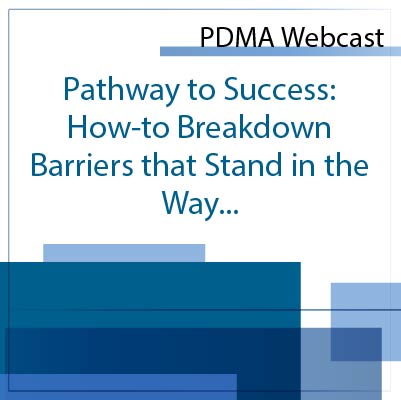 PDMA Webcast

Pathway to Success: How-to Breakdown Barriers that Stand in the Way...